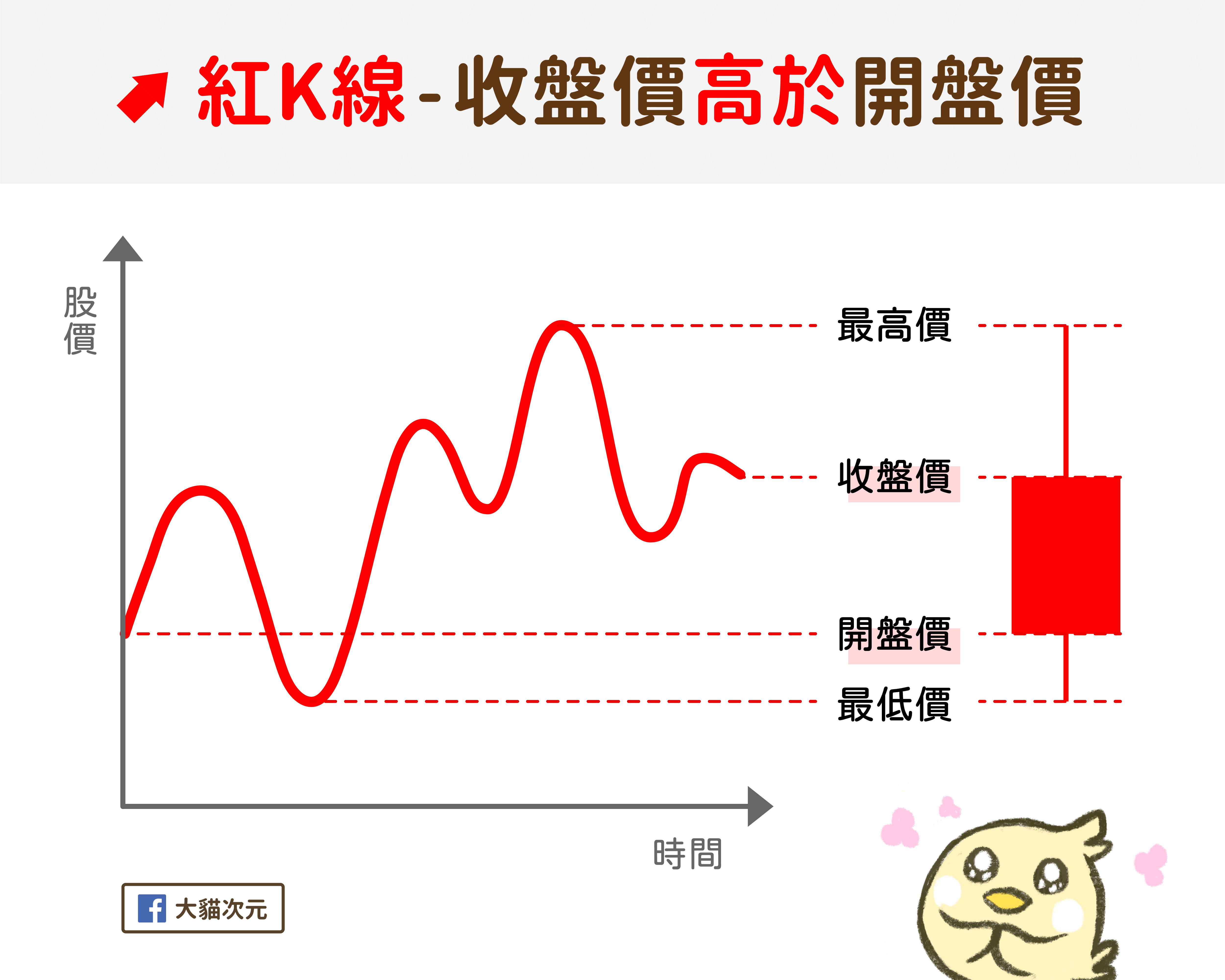 紅K線-收盤價高於開盤價

股價

最高價

收盤價

開盤價

最低價

時間

大貓次元